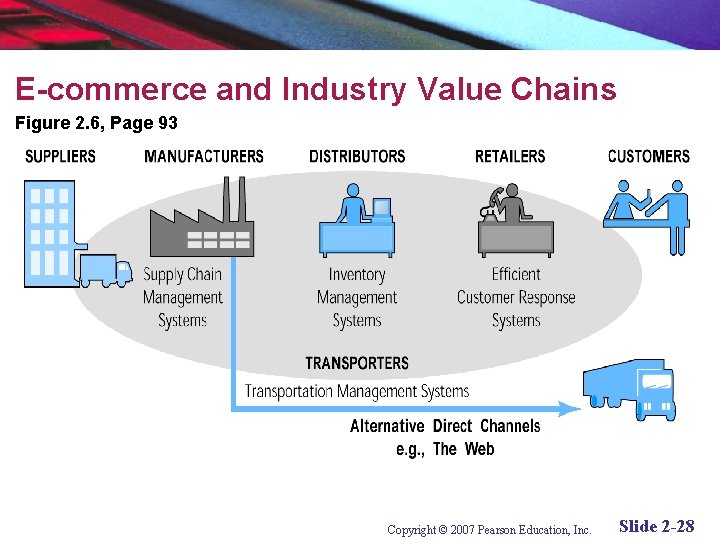 E-commerce and Industry Value Chains

Figure 2.6, Page 93

SUPPLIERS

MANUFACTURERS

DISTRIBUTORS

RETAILERS

CUSTOMERS

Supply Chain Management Systems

Inventory Management Systems

Efficient Customer Response Systems

TRANSPORTERS

Transportation Management Systems

Alternative Direct Channels e.g., The Web

Copyright © 2007 Pearson Education, Inc.

Slide 2-28